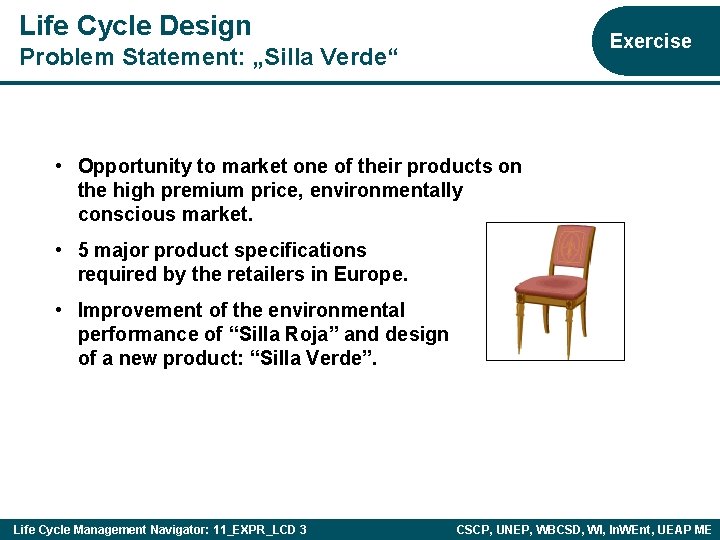 Life Cycle Design
Problem Statement: „Silla Verde“

Exercise

• Opportunity to market one of their products on the high premium price, environmentally conscious market.

• 5 major product specifications required by the retailers in Europe.

• Improvement of the environmental performance of “Silla Roja” and design of a new product: “Silla Verde”.

Life Cycle Management Navigator: 11_EXPR_LCD 3

CSCP, UNEP, WBCSD, WI, InWEnt, UEAP ME